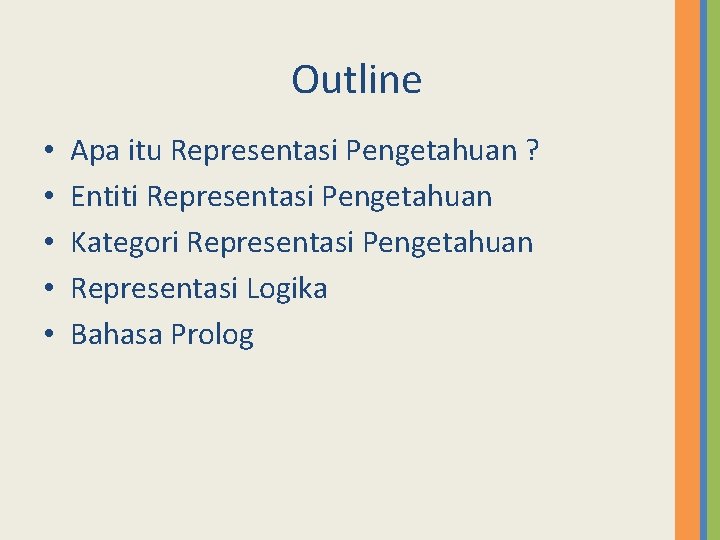 Outline

• Apa itu Representasi Pengetahuan ?
• Entiti Representasi Pengetahuan
• Kategori Representasi Pengetahuan
• Representasi Logika
• Bahasa Prolog